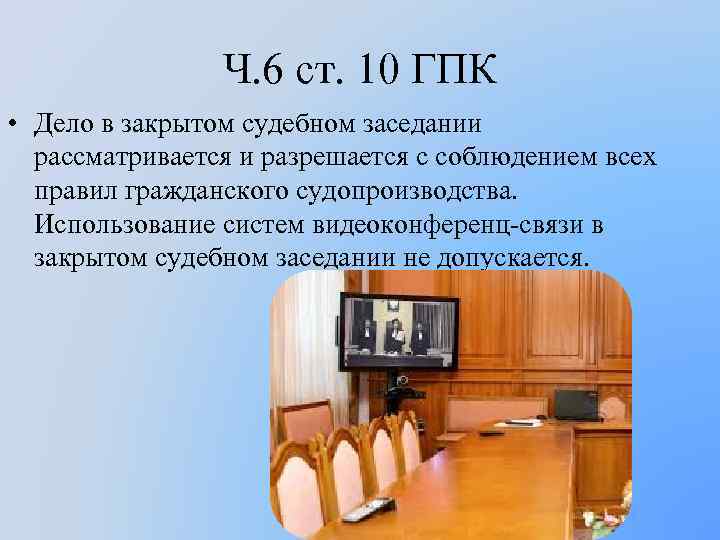 Ч.6 ст. 10 ГПК

• Дело в закрытом судебном заседании рассматривается и разрешается с соблюдением всех правил гражданского судопроизводства. Использование систем видеоконференц-связи в закрытом судебном заседании не допускается.